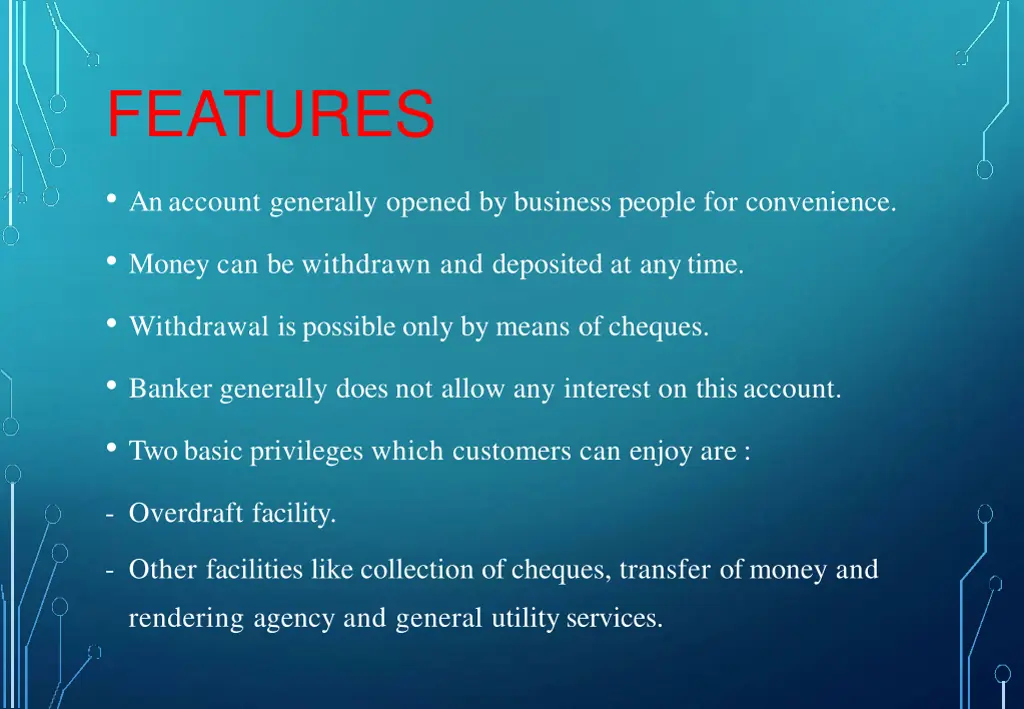 FEATURES

• An account generally opened by business people for convenience.

• Money can be withdrawn and deposited at any time.

• Withdrawal is possible only by means of cheques.

• Banker generally does not allow any interest on this account.

• Two basic privileges which customers can enjoy are :

- Overdraft facility.

- Other facilities like collection of cheques, transfer of money and rendering agency and general utility services.